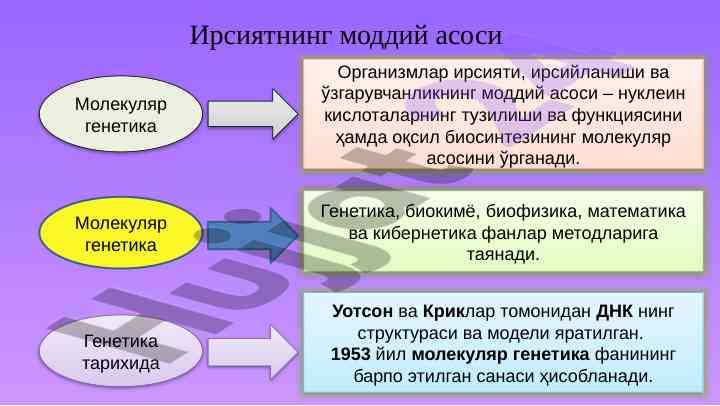 Ирсиятнинг моддий асоси

Молекуляр генетика

Организмлар ирсияти, ирсийланиши ва ўзгарувчанликнинг моддий асоси – нуклеин кислоталарнинг тузилиши ва функциясини ҳамда оқсил биосинтезининг молекуляр асосини ўрганади.

Молекуляр генетика

Генетика, биокимё, биофизика, математика ва кибернетика фанлар методларига таянади.

Генетика тарихида

Уотсон ва Криклар томонидан ДНК нинг структураси ва модели яратилган.
1953 йил молекуляр генетика фанининг барпо этилган санаси ҳисобланади.

Hujjat